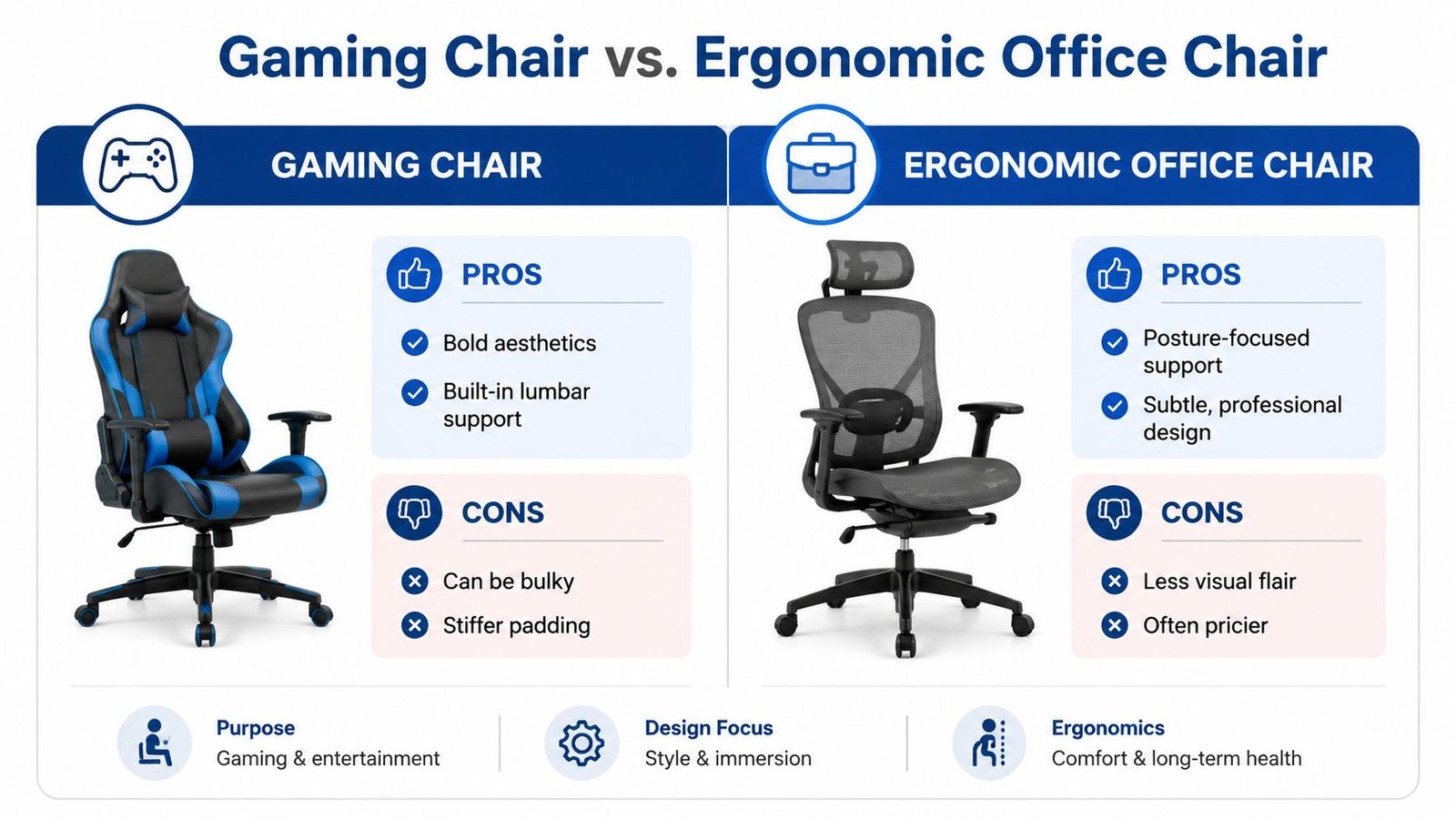 Gaming Chair vs. Ergonomic Office Chair

GAMING CHAIR

PROS

Bold aesthetics

Built-in lumbar support

CONS

Can be bulky

Stiffer padding

ERGONOMIC OFFICE CHAIR

PROS

Posture-focused support

Subtle, professional design

CONS

Less visual flair

Often pricier

Purpose
Gaming & entertainment

Design Focus
Style & immersion

Ergonomics
Comfort & long-term health